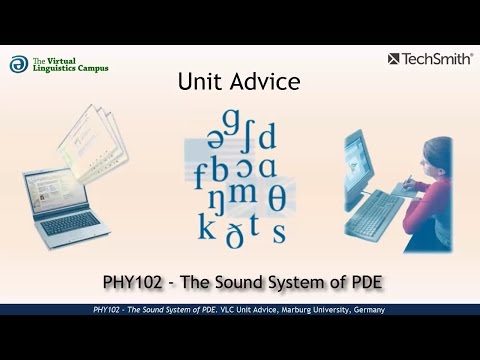 The Virtual Linguistics Campus

TechSmith®

Unit Advice

ə g ʃ d
f b ɔ ɑ
ŋ m θ
k ð t s

PHY102 - The Sound System of PDE

PHY102 - The Sound System of PDE. VLC Unit Advice, Marburg University, Germany